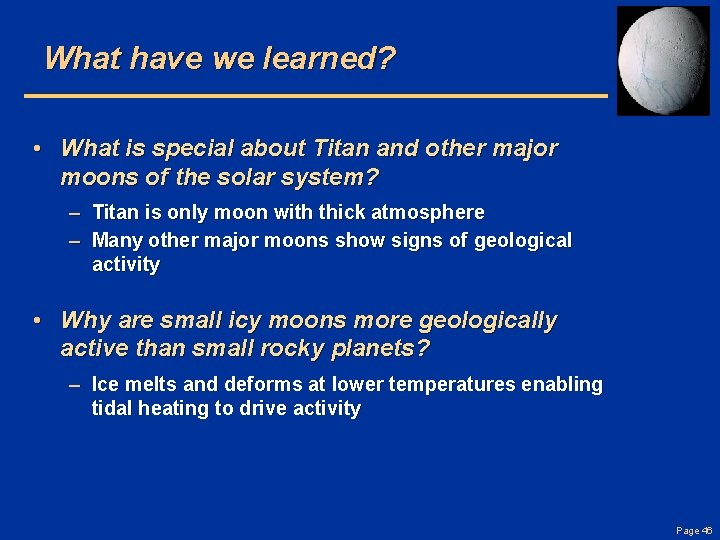 What have we learned?

• What is special about Titan and other major moons of the solar system?

– Titan is only moon with thick atmosphere
– Many other major moons show signs of geological activity

• Why are small icy moons more geologically active than small rocky planets?

– Ice melts and deforms at lower temperatures enabling tidal heating to drive activity

Page 46